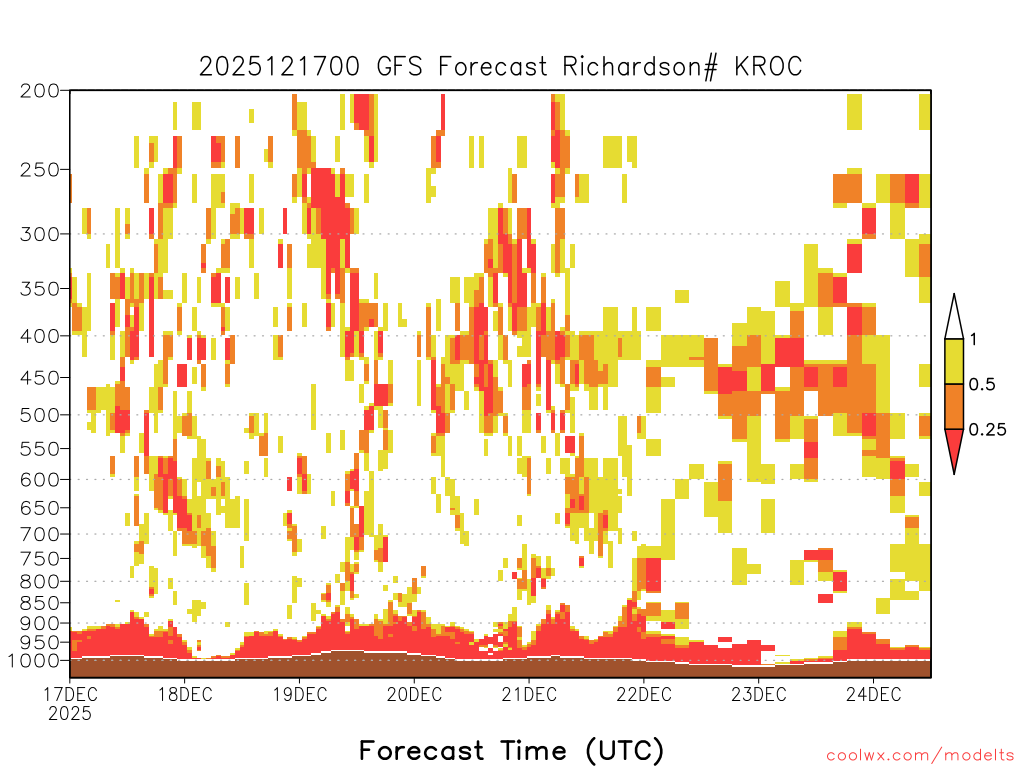 2025121700 GFS Forecast Richardson# KROC

200
250
300
350
400
450
500
550
600
650
700
750
800
850
900
950
1000

1
0.5
0.25

17DEC
2025
18DEC
19DEC
20DEC
21DEC
22DEC
23DEC
24DEC

Forecast Time (UTC)

coolwx.com/modelts